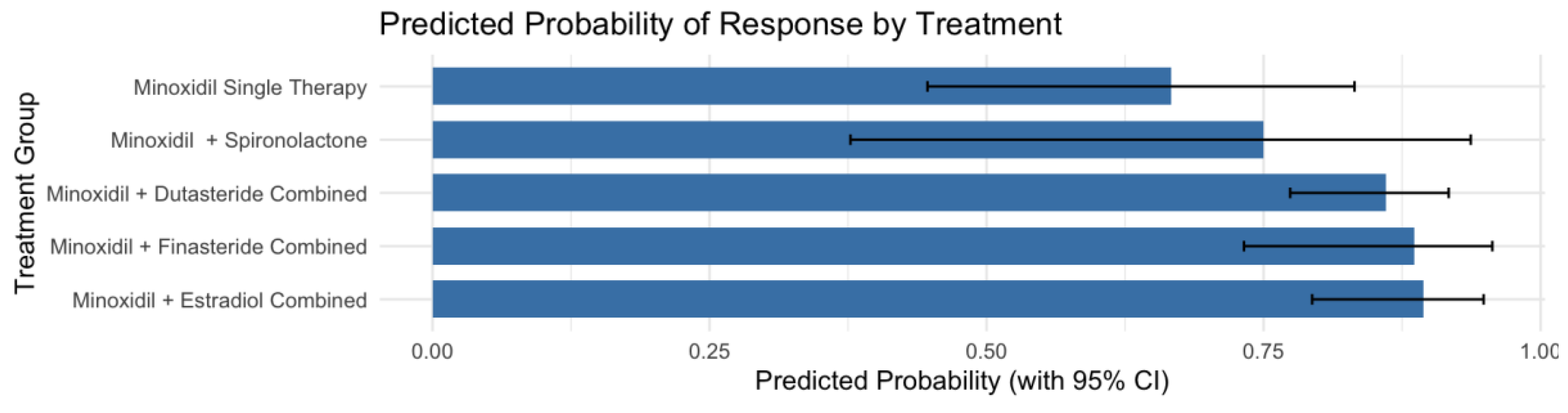 Predicted Probability of Response by Treatment

Treatment Group

Minoxidil Single Therapy
Minoxidil + Spironolactone
Minoxidil + Dutasteride Combined
Minoxidil + Finasteride Combined
Minoxidil + Estradiol Combined

0.00
0.25
0.50
0.75
1.00

Predicted Probability (with 95% CI)